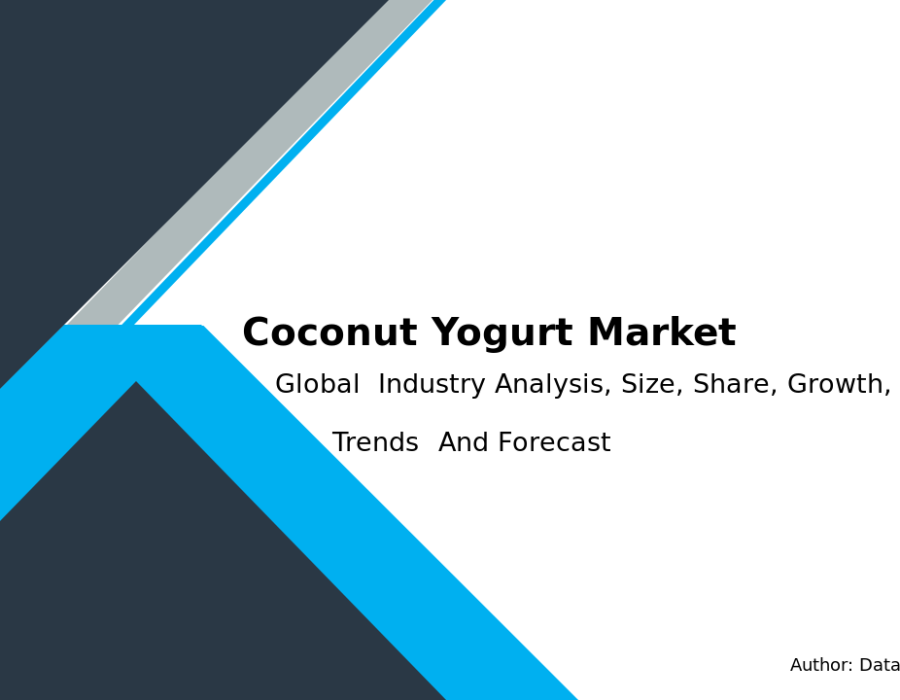 Coconut Yogurt Market

Global Industry Analysis, Size, Share, Growth, Trends And Forecast

Author: Data